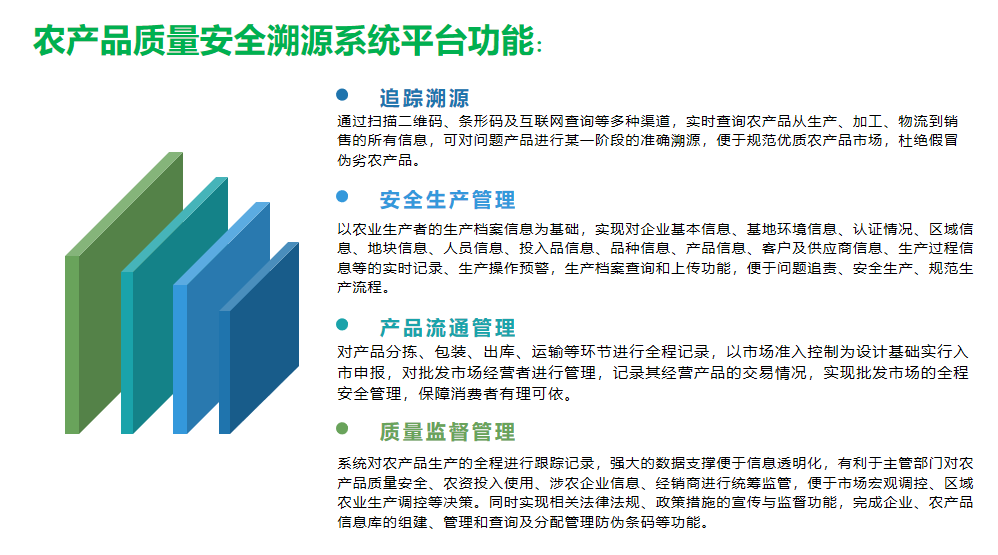 农产品质量安全溯源系统平台功能:

追踪溯源

通过扫描二维码、条形码及互联网查询等多种渠道，实时查询农产品从生产、加工、物流到销售的所有信息，可对问题产品进行某一阶段的准确溯源，便于规范优质农产品市场，杜绝假冒伪劣农产品。

安全生产管理

以农业生产者的生产档案信息为基础，实现对企业基本信息、基地环境信息、认证情况、区域信息、地块信息、人员信息、投入品信息、品种信息、产品信息、客户及供应商信息、生产过程信息等的实时记录、生产操作预警，生产档案查询和上传功能，便于问题追责、安全生产、规范生产流程。

产品流通管理

对产品分拣、包装、出库、运输等环节进行全程记录，以市场准入控制为设计基础实行入市申报，对批发市场经营者进行管理，记录其经营产品的交易情况，实现批发市场的全程安全管理，保障消费者有理可依。

质量监督管理

系统对农产品生产的全程进行跟踪记录，强大的数据支撑便于信息透明化，有利于主管部门对农产品质量安全、农资投入使用、涉农企业信息、经销商进行统筹监管，便于市场宏观调控、区域农业生产调控等决策。同时实现相关法律法规、政策措施的宣传与监督功能，完成企业、农产品信息库的组建、管理和查询及分配管理防伪条码等功能。